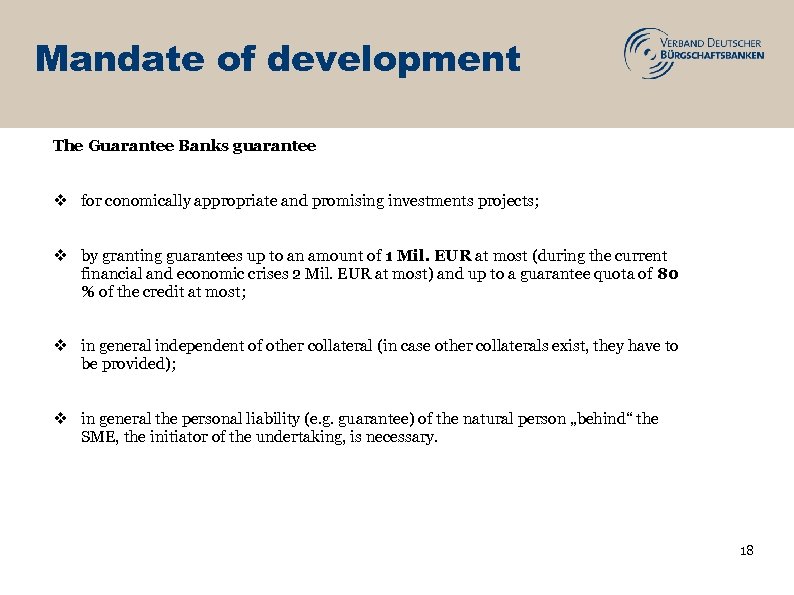 Mandate of development

VERBAND DEUTSCHER BÜRGSCHAFTSBANKEN

The Guarantee Banks guarantee

❖ for conomically appropriate and promising investments projects;

❖ by granting guarantees up to an amount of 1 Mil. EUR at most (during the current financial and economic crises 2 Mil. EUR at most) and up to a guarantee quota of 80 % of the credit at most;

❖ in general independent of other collateral (in case other collaterals exist, they have to be provided);

❖ in general the personal liability (e.g. guarantee) of the natural person „behind“ the SME, the initiator of the undertaking, is necessary.

18